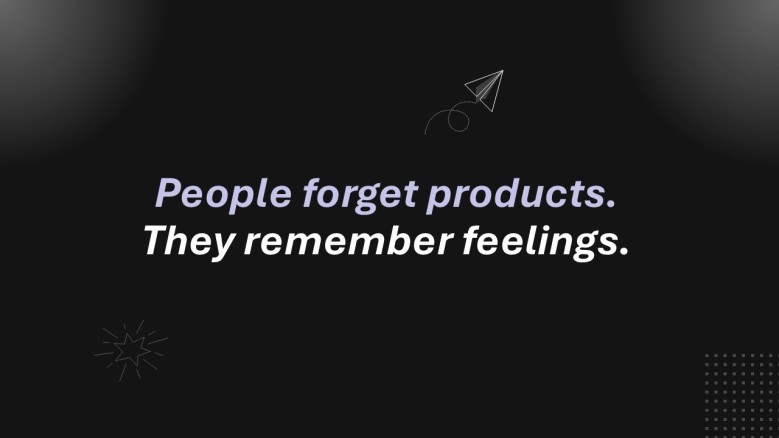 People forget products.
They remember feelings.